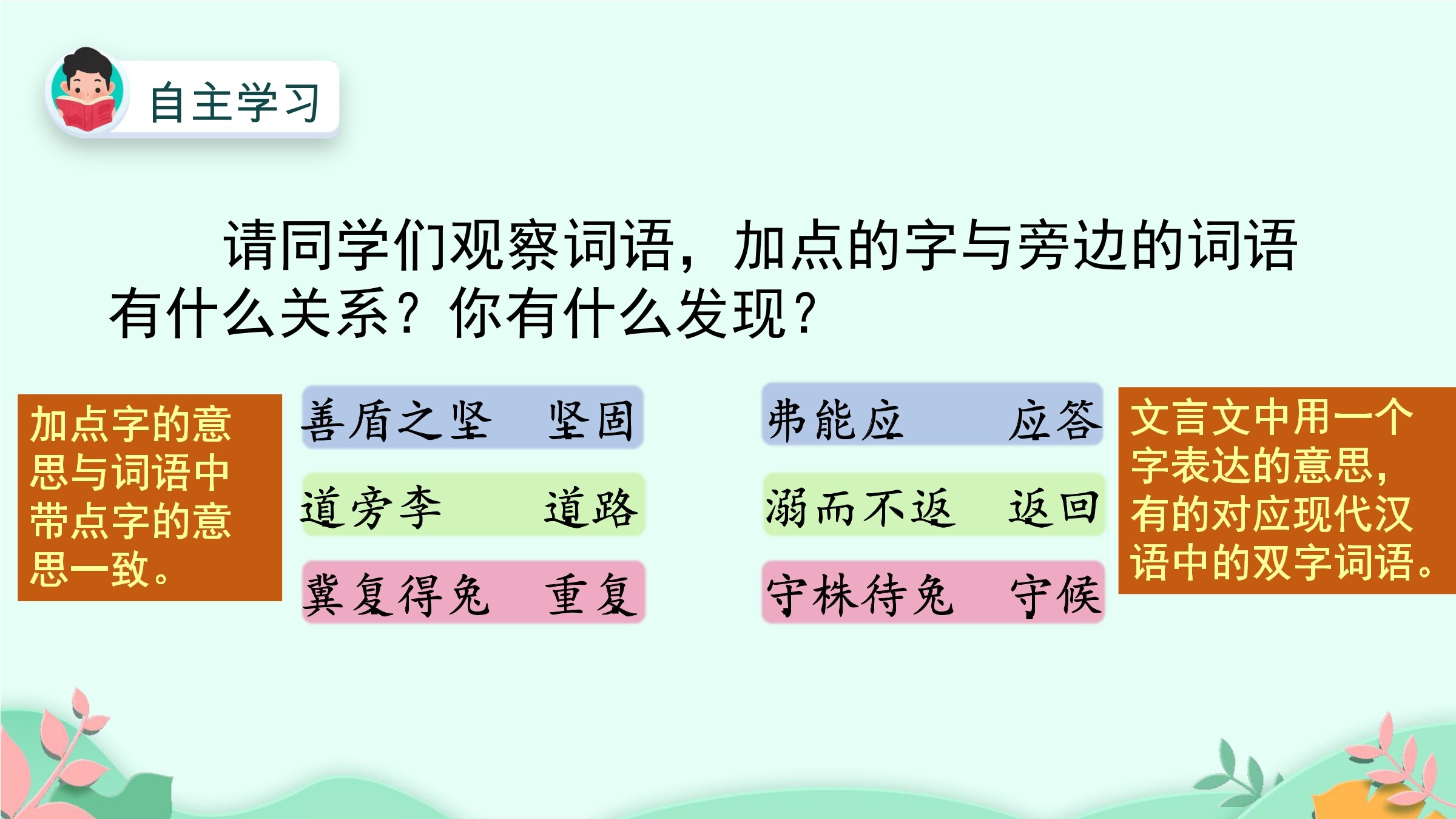 自主学习

请同学们观察词语，加点的字与旁边的词语有什么关系？你有什么发现？

加点字的意思与词语中带点字的意思一致。

善盾之坚　坚固
道旁李　道路
冀复得兔　重复

弗能应　应答
溺而不返　返回
守株待兔　守候

文言文中用一个字表达的意思，有的对应现代汉语中的双字词语。